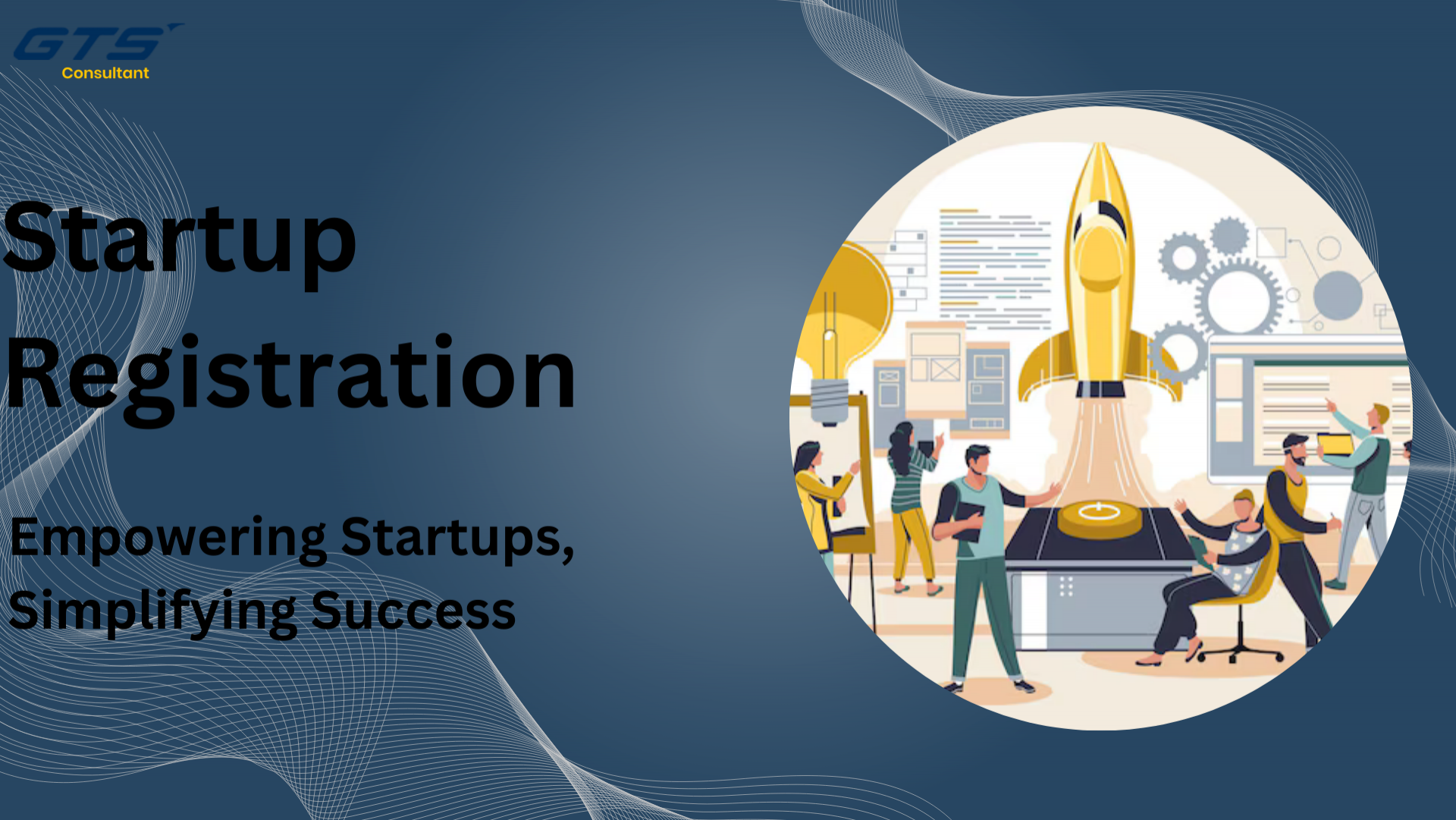 GTS
Consultant

Startup Registration

Empowering Startups, Simplifying Success